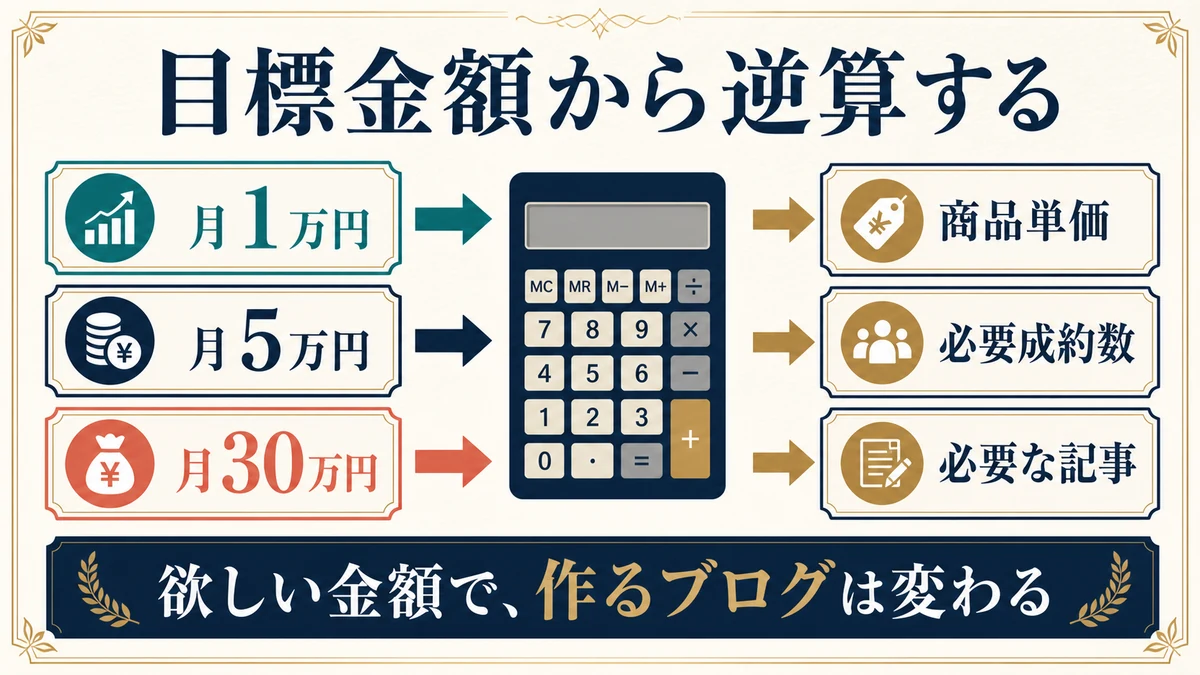 目標金額から逆算する

月1万円

月5万円

月30万円

MC MR M− M+ ÷
7 8 9 ×
4 5 6 −
1 2 3 +
0 · =

商品単価

必要成約数

必要な記事

欲しい金額で、作るブログは変わる